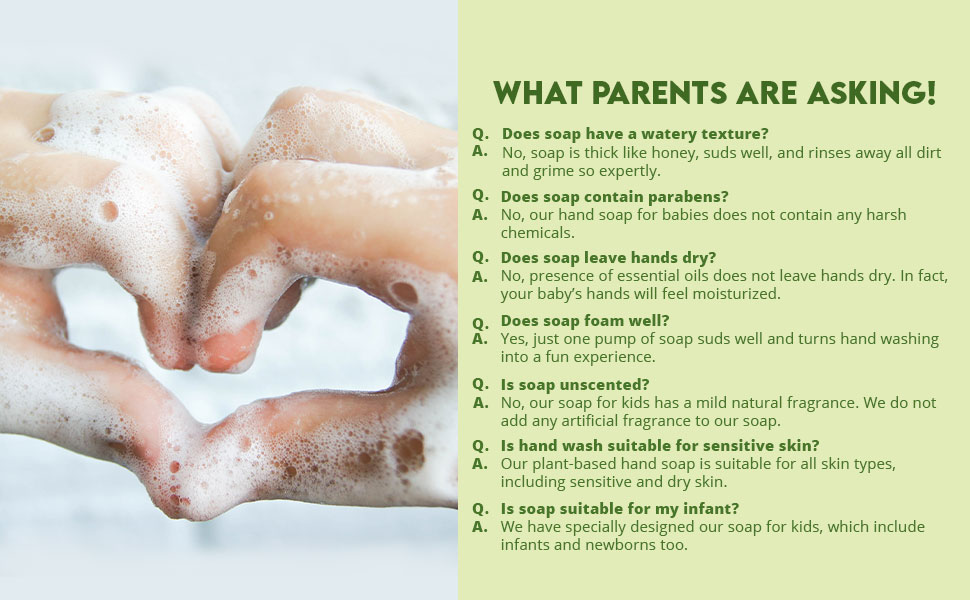 WHAT PARENTS ARE ASKING!

Q. Does soap have a watery texture?
A. No, soap is thick like honey, suds well, and rinses away all dirt and grime so expertly.

Q. Does soap contain parabens?
A. No, our hand soap for babies does not contain any harsh chemicals.

Q. Does soap leave hands dry?
A. No, presence of essential oils does not leave hands dry. In fact, your baby's hands will feel moisturized.

Q. Does soap foam well?
A. Yes, just one pump of soap suds well and turns hand washing into a fun experience.

Q. Is soap unscented?
A. No, our soap for kids has a mild natural fragrance. We do not add any artificial fragrance to our soap.

Q. Is hand wash suitable for sensitive skin?
A. Our plant-based hand soap is suitable for all skin types, including sensitive and dry skin.

Q. Is soap suitable for my infant?
A. We have specially designed our soap for kids, which include infants and newborns too.